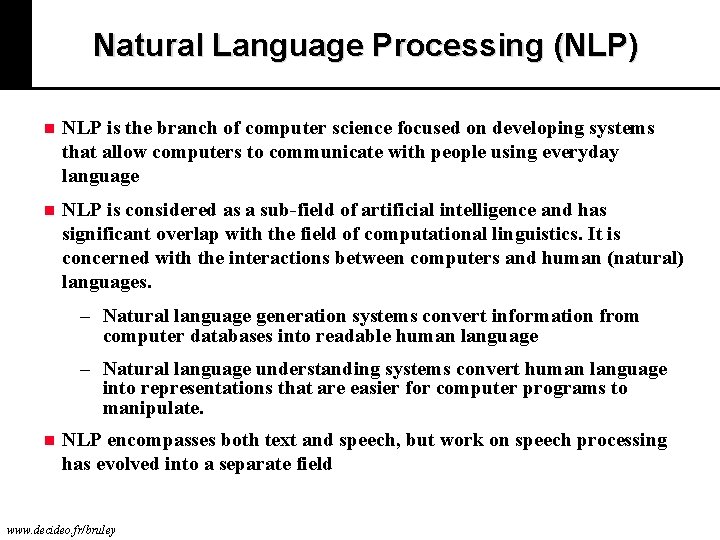 Natural Language Processing (NLP)

- NLP is the branch of computer science focused on developing systems that allow computers to communicate with people using everyday language
- NLP is considered as a sub-field of artificial intelligence and has significant overlap with the field of computational linguistics. It is concerned with the interactions between computers and human (natural) languages.
  – Natural language generation systems convert information from computer databases into readable human language
  – Natural language understanding systems convert human language into representations that are easier for computer programs to manipulate.
- NLP encompasses both text and speech, but work on speech processing has evolved into a separate field

www.decideo.fr/bruley